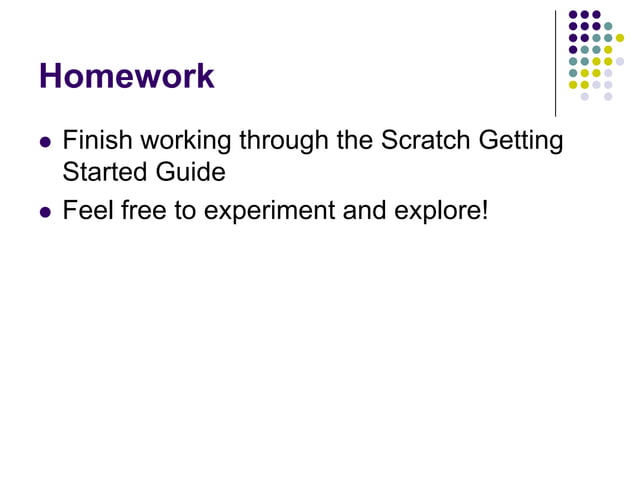 Homework

- Finish working through the Scratch Getting Started Guide
- Feel free to experiment and explore!